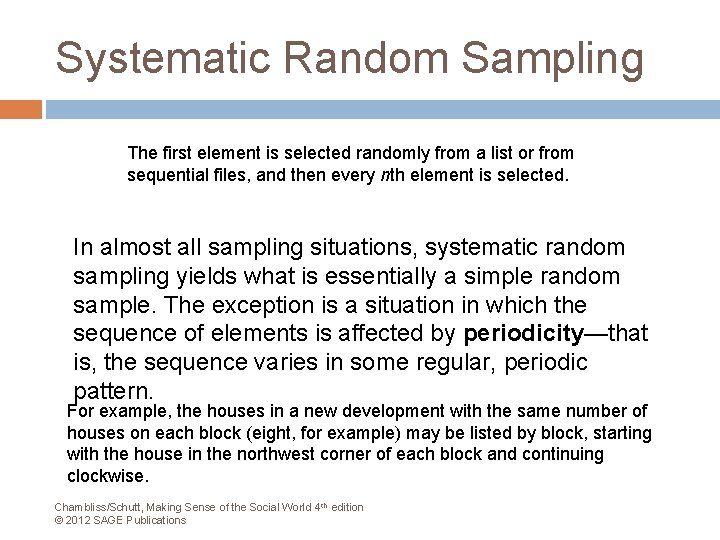 Systematic Random Sampling

The first element is selected randomly from a list or from sequential files, and then every nth element is selected.

In almost all sampling situations, systematic random sampling yields what is essentially a simple random sample. The exception is a situation in which the sequence of elements is affected by periodicity—that is, the sequence varies in some regular, periodic pattern.

For example, the houses in a new development with the same number of houses on each block (eight, for example) may be listed by block, starting with the house in the northwest corner of each block and continuing clockwise.

Chambliss/Schutt, Making Sense of the Social World 4th edition
© 2012 SAGE Publications